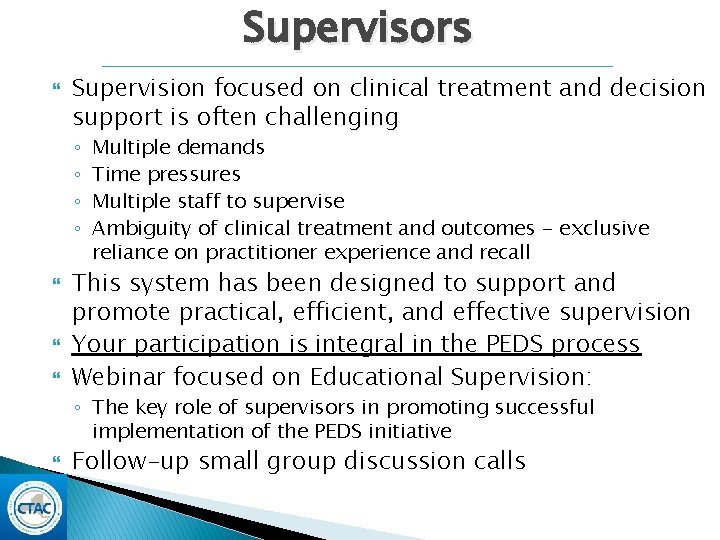 Supervisors

Supervision focused on clinical treatment and decision support is often challenging

◦ Multiple demands
◦ Time pressures
◦ Multiple staff to supervise
◦ Ambiguity of clinical treatment and outcomes – exclusive reliance on practitioner experience and recall

This system has been designed to support and promote practical, efficient, and effective supervision

Your participation is integral in the PEDS process

Webinar focused on Educational Supervision:

◦ The key role of supervisors in promoting successful implementation of the PEDS initiative

Follow-up small group discussion calls

CTAC